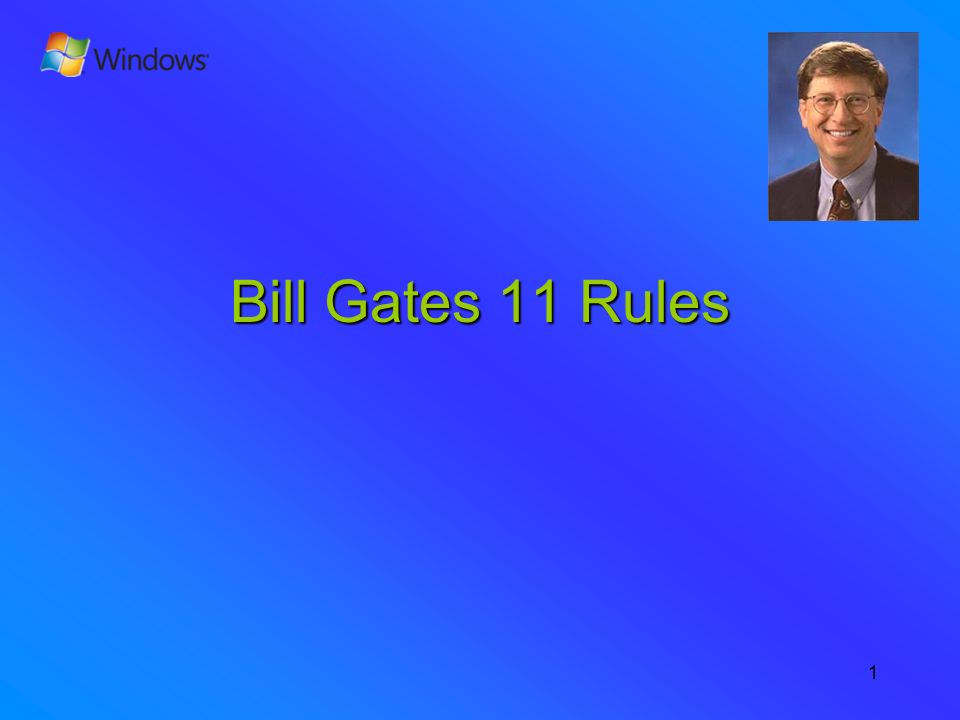 Windows

Bill Gates 11 Rules

1